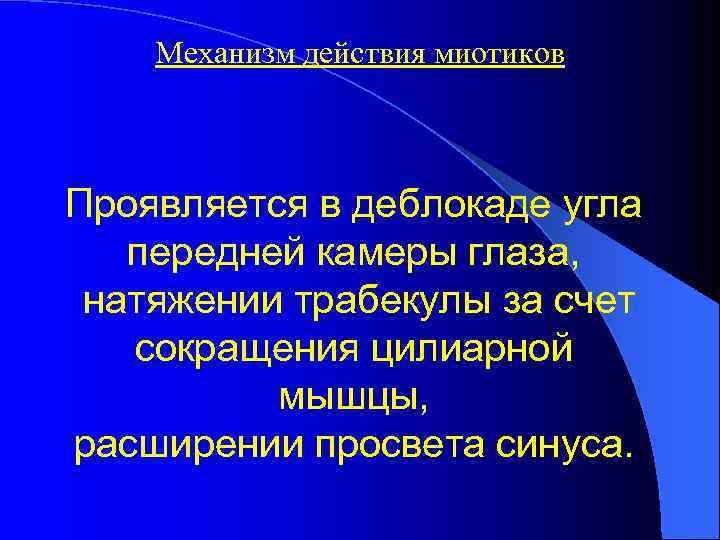 Механизм действия миотиков

Проявляется в деблокаде угла передней камеры глаза, натяжении трабекулы за счет сокращения цилиарной мышцы, расширении просвета синуса.